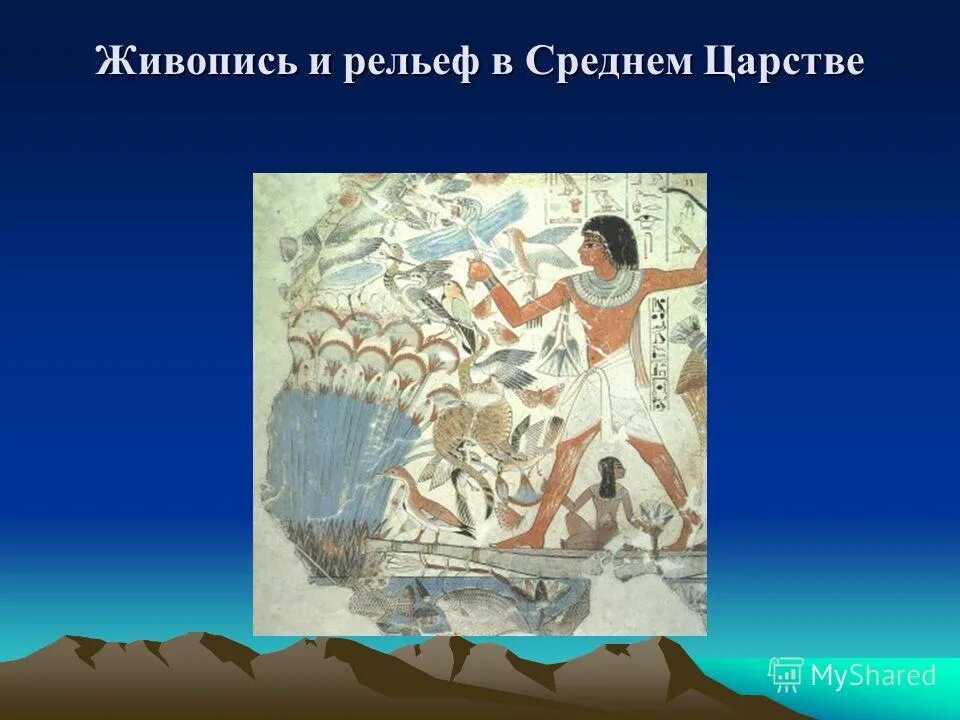 Живопись и рельеф в Среднем Царстве

MyShared